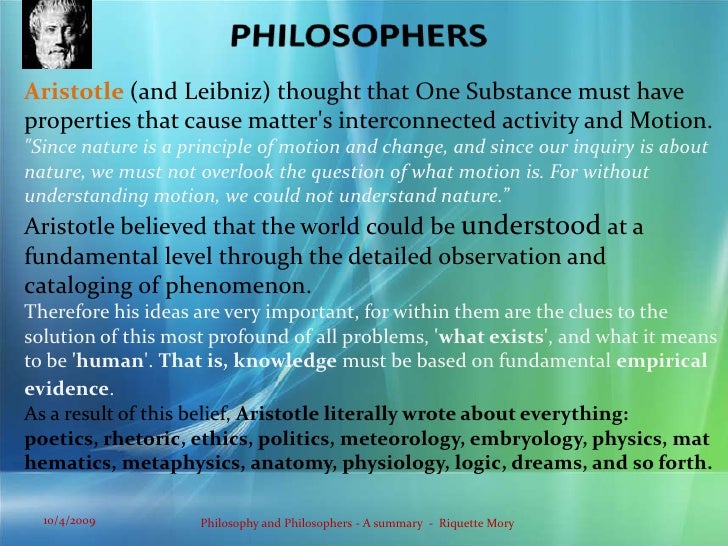 PHILOSOPHERS

Aristotle (and Leibniz) thought that One Substance must have properties that cause matter's interconnected activity and Motion. "Since nature is a principle of motion and change, and since our inquiry is about nature, we must not overlook the question of what motion is. For without understanding motion, we could not understand nature."

Aristotle believed that the world could be understood at a fundamental level through the detailed observation and cataloging of phenomenon.

Therefore his ideas are very important, for within them are the clues to the solution of this most profound of all problems, 'what exists', and what it means to be 'human'. That is, knowledge must be based on fundamental empirical evidence.

As a result of this belief, Aristotle literally wrote about everything: poetics, rhetoric, ethics, politics, meteorology, embryology, physics, mat hematics, metaphysics, anatomy, physiology, logic, dreams, and so forth.

10/4/2009 Philosophy and Philosophers - A summary - Riquette Mory